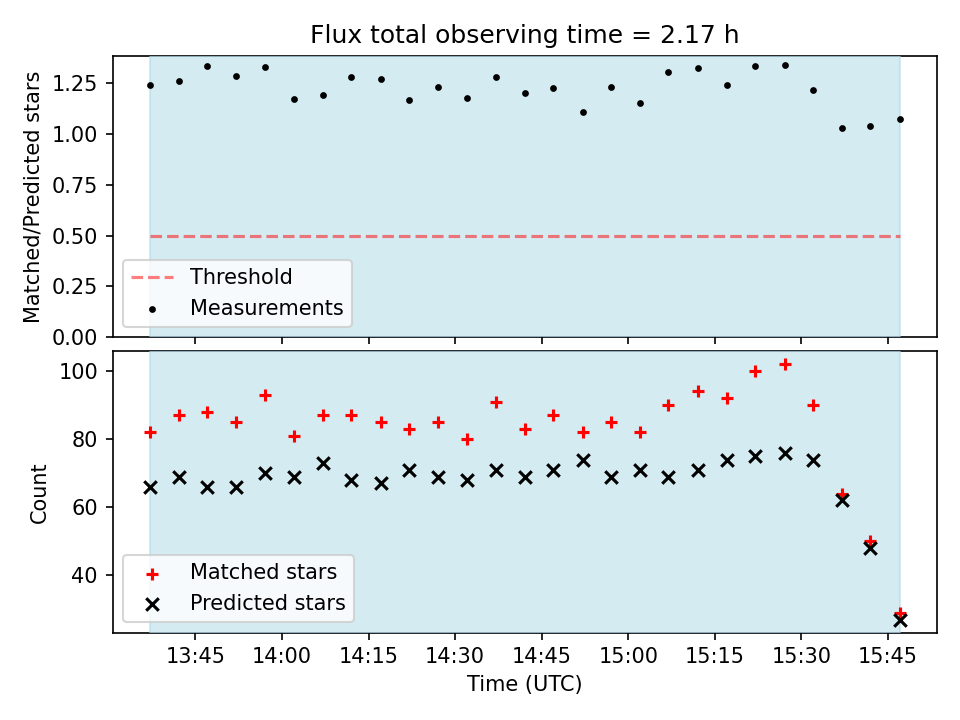 Flux total observing time = 2.17 h

Matched/Predicted stars

1.25
1.00
0.75
0.50
0.25
0.00

Threshold
Measurements

Count

100
80
60
40

Matched stars
Predicted stars

13:45 14:00 14:15 14:30 14:45 15:00 15:15 15:30 15:45

Time (UTC)